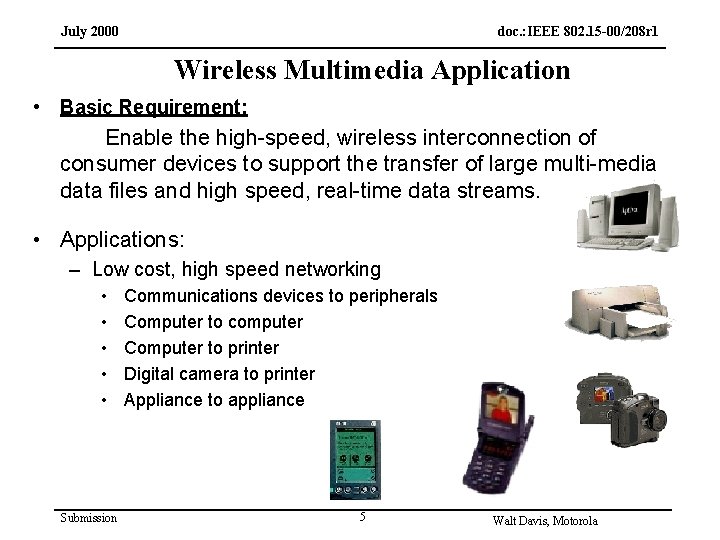 July 2000

doc.: IEEE 802.15-00/208r1

Wireless Multimedia Application

• Basic Requirement:

Enable the high-speed, wireless interconnection of consumer devices to support the transfer of large multi-media data files and high speed, real-time data streams.

• Applications:

– Low cost, high speed networking

• Communications devices to peripherals
• Computer to computer
• Computer to printer
• Digital camera to printer
• Appliance to appliance

Submission

5

Walt Davis, Motorola